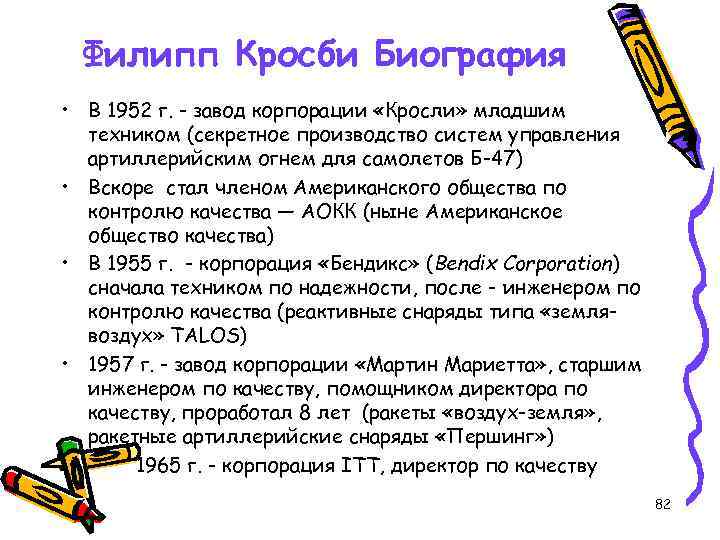 Филипп Кросби Биография

• В 1952 г. - завод корпорации «Кросли» младшим техником (секретное производство систем управления артиллерийским огнем для самолетов Б-47)

• Вскоре стал членом Американского общества по контролю качества — АОКК (ныне Американское общество качества)

• В 1955 г. - корпорация «Бендикс» (Bendix Corporation) сначала техником по надежности, после - инженером по контролю качества (реактивные снаряды типа «земля-воздух» TALOS)

• 1957 г. - завод корпорации «Мартин Мариетта», старшим инженером по качеству, помощником директора по качеству, проработал 8 лет (ракеты «воздух-земля», ракетные артиллерийские снаряды «Першинг»)

1965 г. - корпорация ITT, директор по качеству

82